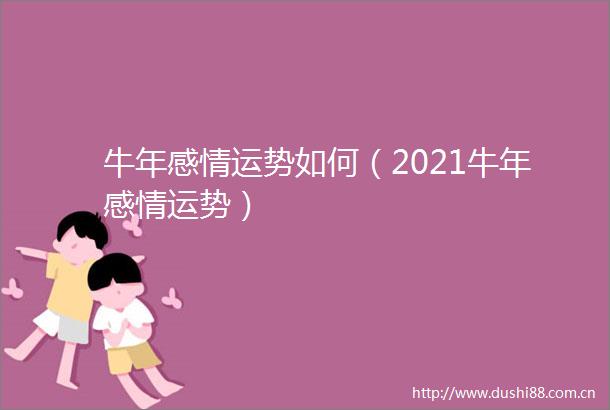 牛年感情运势如何（2021牛年感情运势）

http://www.dushi88.com.cn